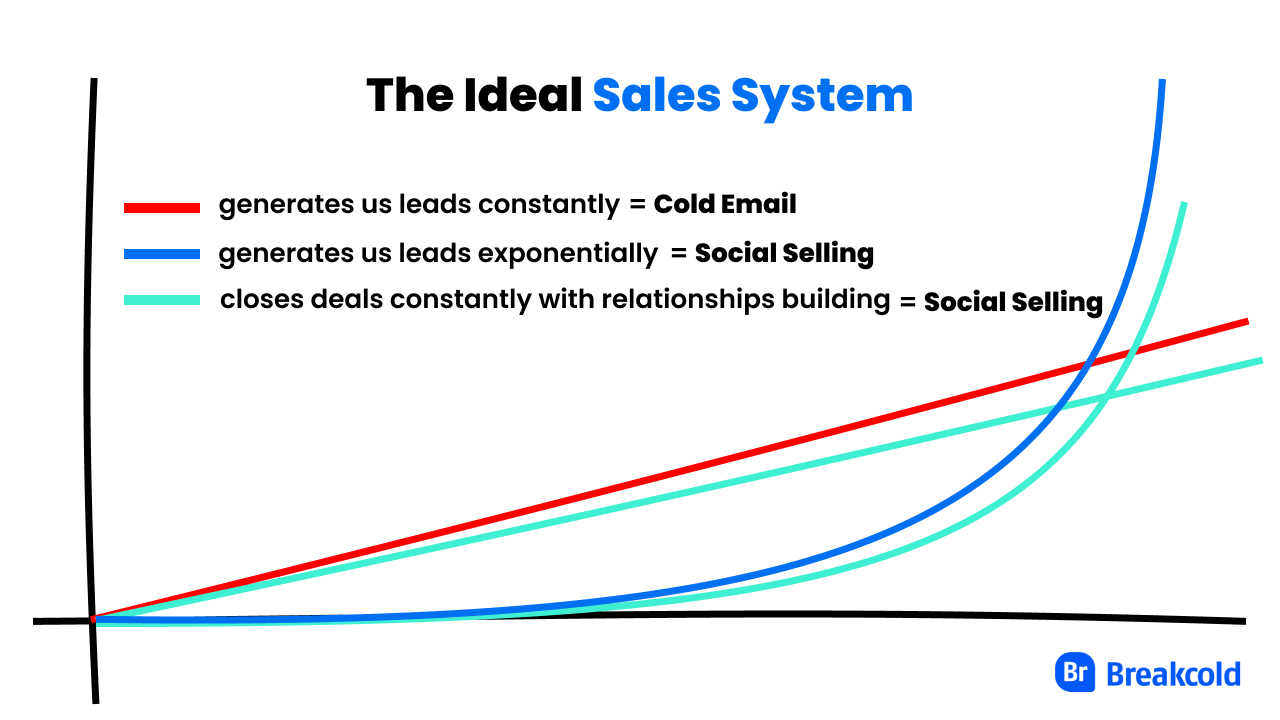 The Ideal Sales System

generates us leads constantly = Cold Email

generates us leads exponentially = Social Selling

closes deals constantly with relationships building = Social Selling

Br Breakcold